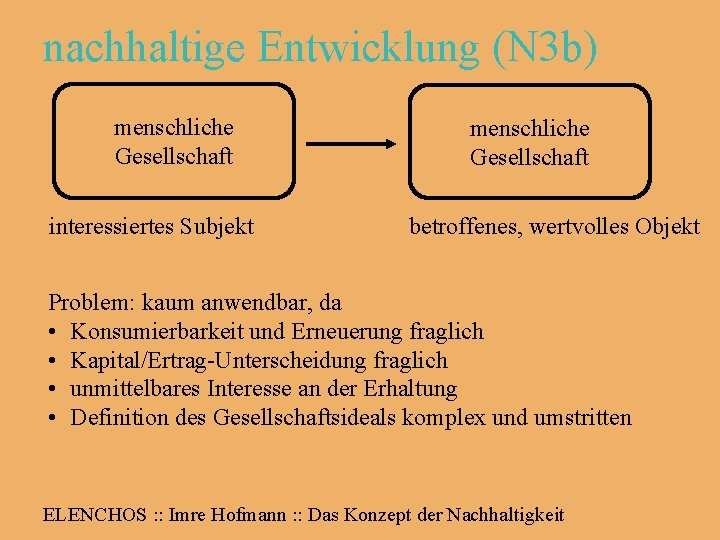 nachhaltige Entwicklung (N3b)

menschliche Gesellschaft

menschliche Gesellschaft

interessiertes Subjekt

betroffenes, wertvolles Objekt

Problem: kaum anwendbar, da
• Konsumierbarkeit und Erneuerung fraglich
• Kapital/Ertrag-Unterscheidung fraglich
• unmittelbares Interesse an der Erhaltung
• Definition des Gesellschaftsideals komplex und umstritten

ELENCHOS :: Imre Hofmann :: Das Konzept der Nachhaltigkeit